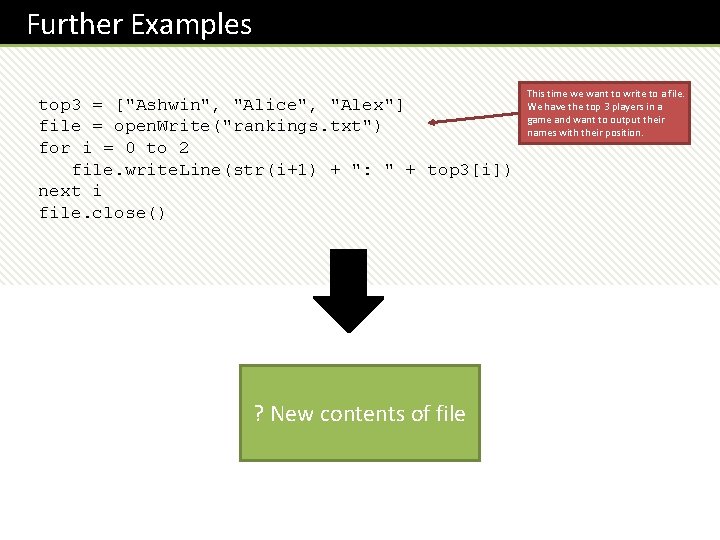 Further Examples

top3 = ["Ashwin", "Alice", "Alex"]
file = openWrite("rankings.txt")
for i = 0 to 2
    file.writeLine(str(i+1) + ": " + top3[i])
next i
file.close()

This time we want to write to a file. We have the top 3 players in a game and want to output their names with their position.

? New contents of file